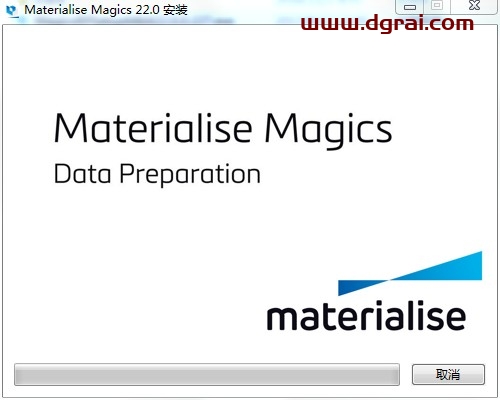 Materialise Magics 22.0 安装

www.dgrai.com

Materialise Magics
Data Preparation

materialise

取消